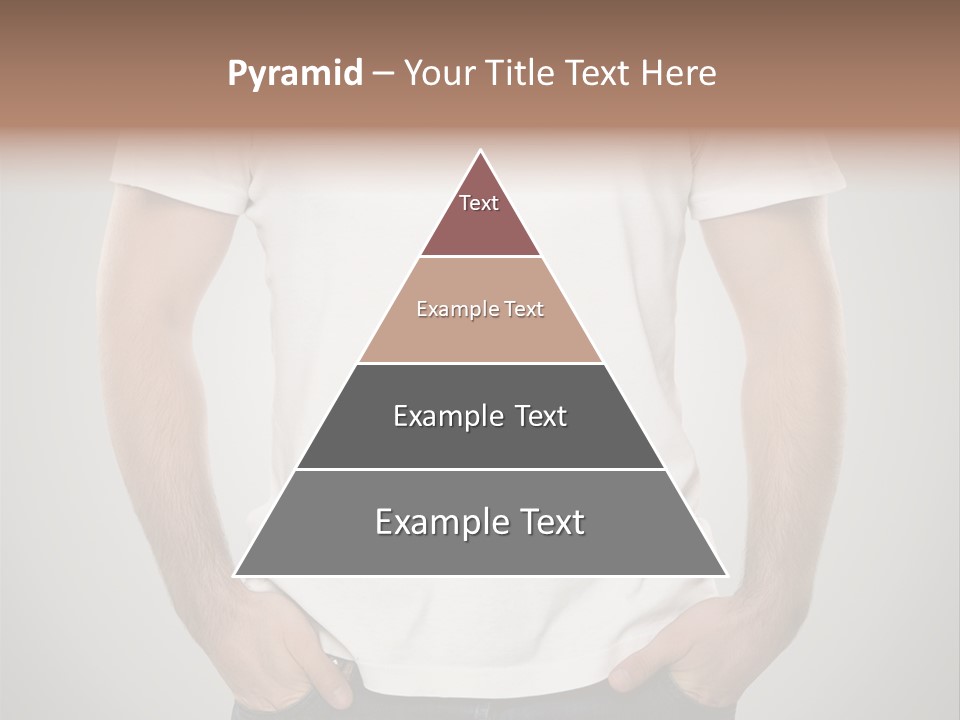 Pyramid – Your Title Text Here

Text

Example Text

Example Text

Example Text